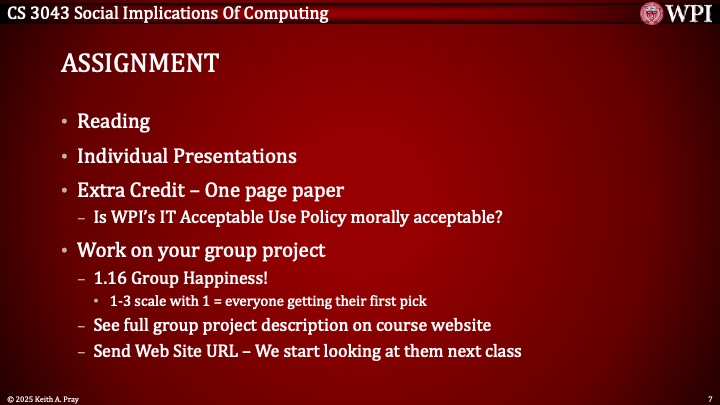 CS 3043 Social Implications Of Computing

WPI

ASSIGNMENT

• Reading
• Individual Presentations
• Extra Credit – One page paper
  – Is WPI's IT Acceptable Use Policy morally acceptable?
• Work on your group project
  – 1.16 Group Happiness!
    • 1-3 scale with 1 = everyone getting their first pick
  – See full group project description on course website
  – Send Web Site URL – We start looking at them next class

© 2025 Keith A. Pray

7